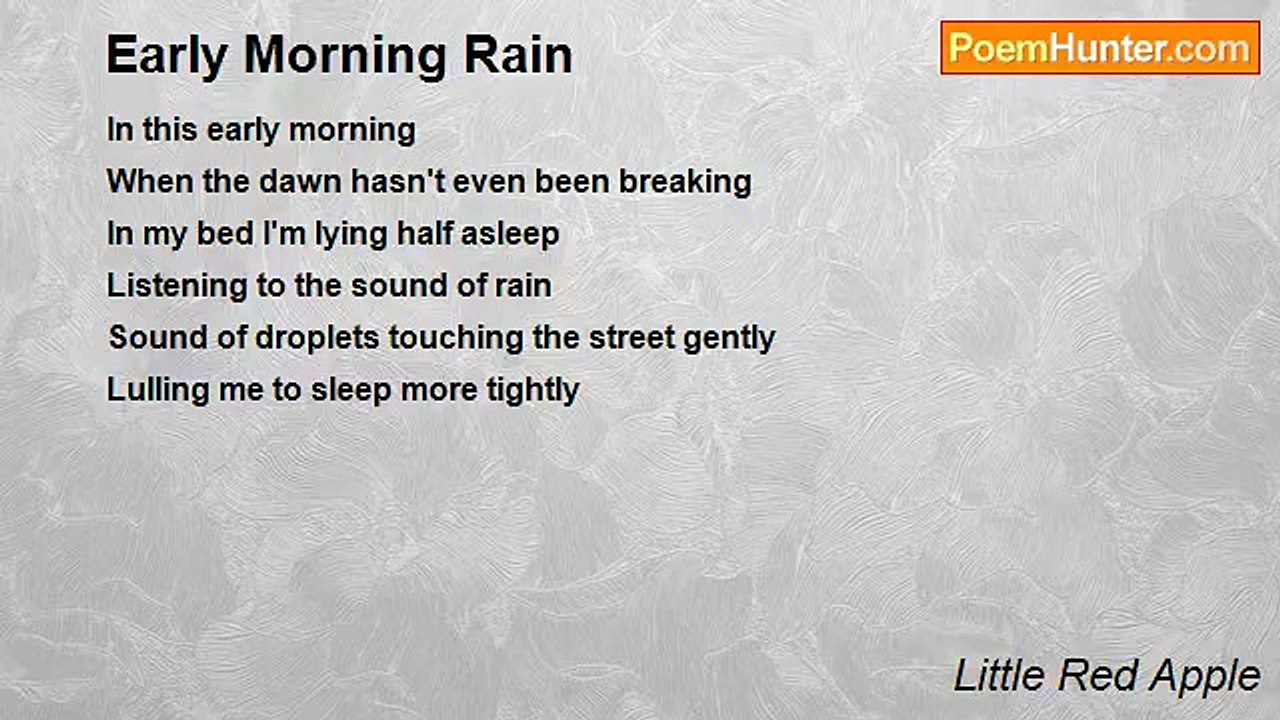 Early Morning Rain

PoemHunter.com

In this early morning
When the dawn hasn't even been breaking
In my bed I'm lying half asleep
Listening to the sound of rain
Sound of droplets touching the street gently
Lulling me to sleep more tightly

Little Red Apple